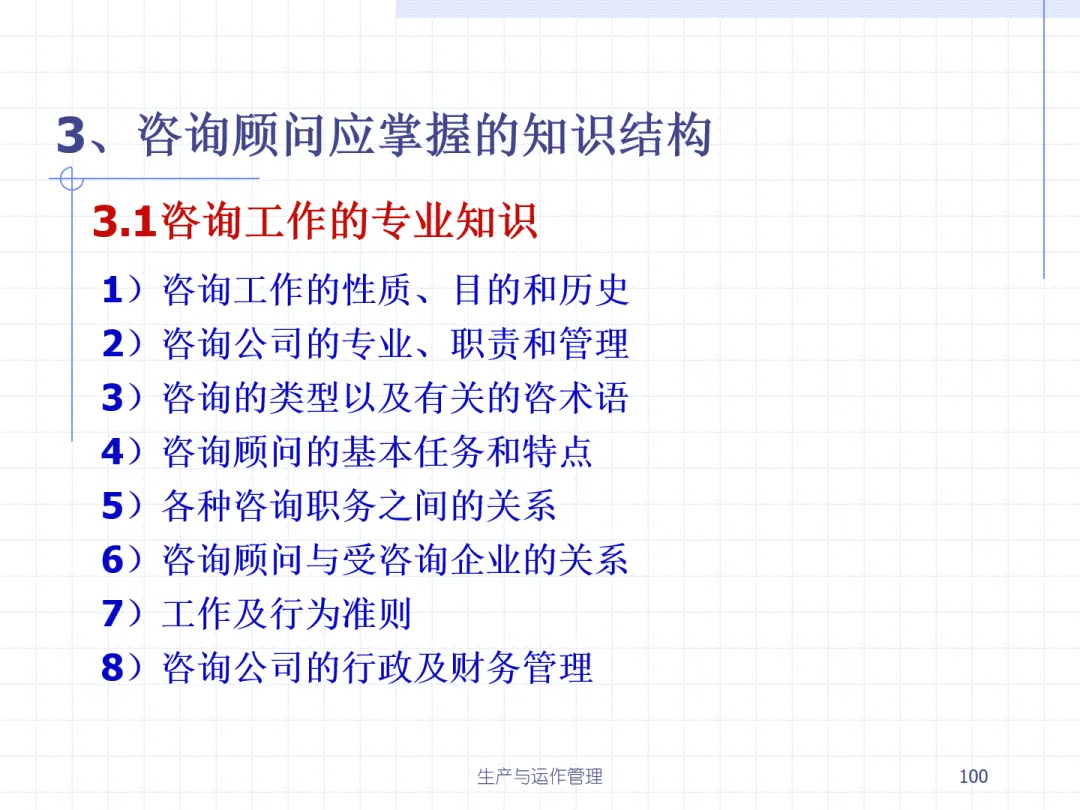 3、咨询顾问应掌握的知识结构

3.1咨询工作的专业知识

1）咨询工作的性质、目的和历史
2）咨询公司的专业、职责和管理
3）咨询的类型以及有关的咨术语
4）咨询顾问的基本任务和特点
5）各种咨询职务之间的关系
6）咨询顾问与受咨询企业的关系
7）工作及行为准则
8）咨询公司的行政及财务管理

生产与运作管理

100